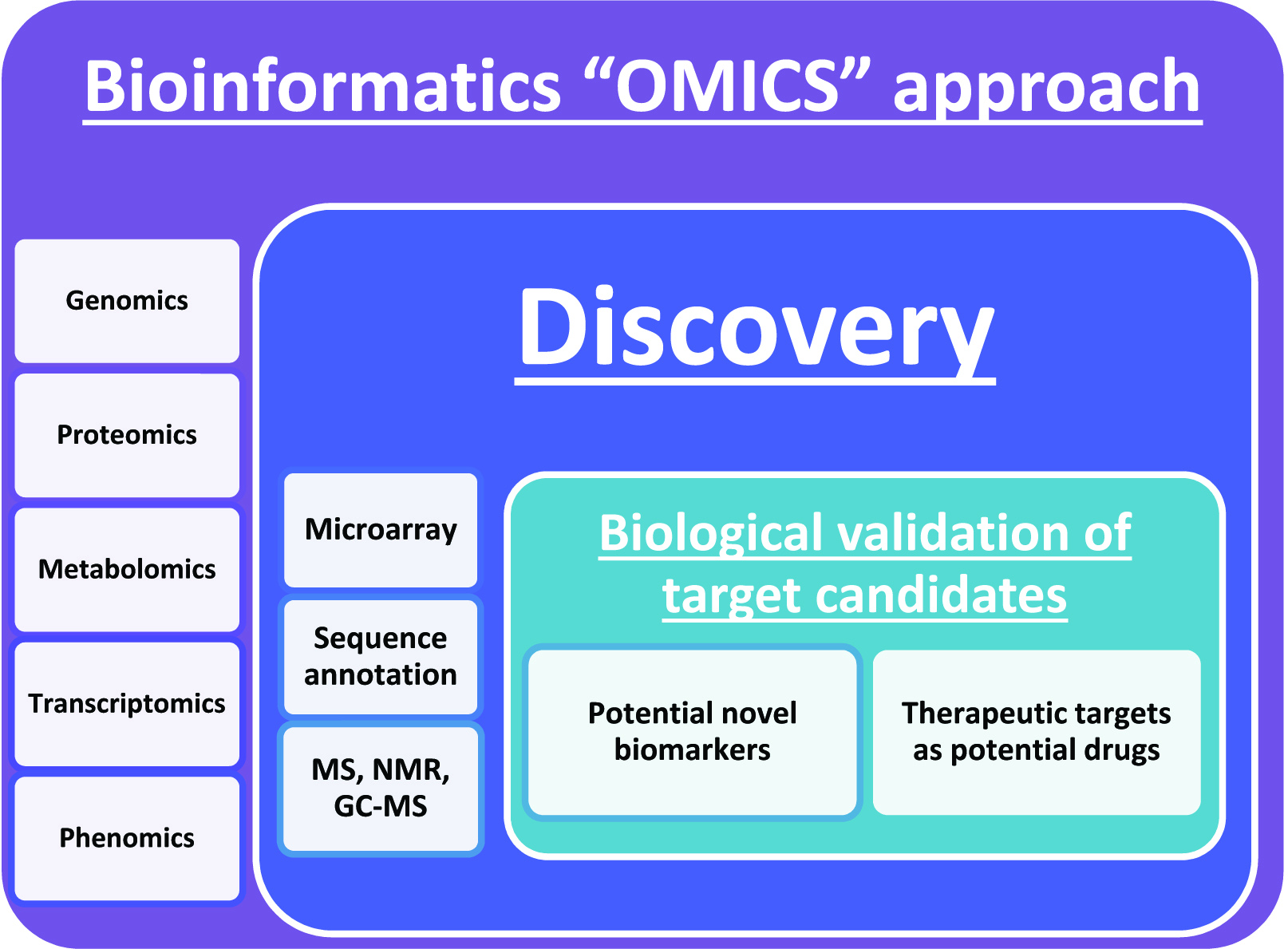 Bioinformatics “OMICS” approach

Genomics

Proteomics

Metabolomics

Transcriptomics

Phenomics

Discovery

Microarray

Sequence annotation

MS, NMR, GC-MS

Biological validation of target candidates

Potential novel biomarkers

Therapeutic targets as potential drugs